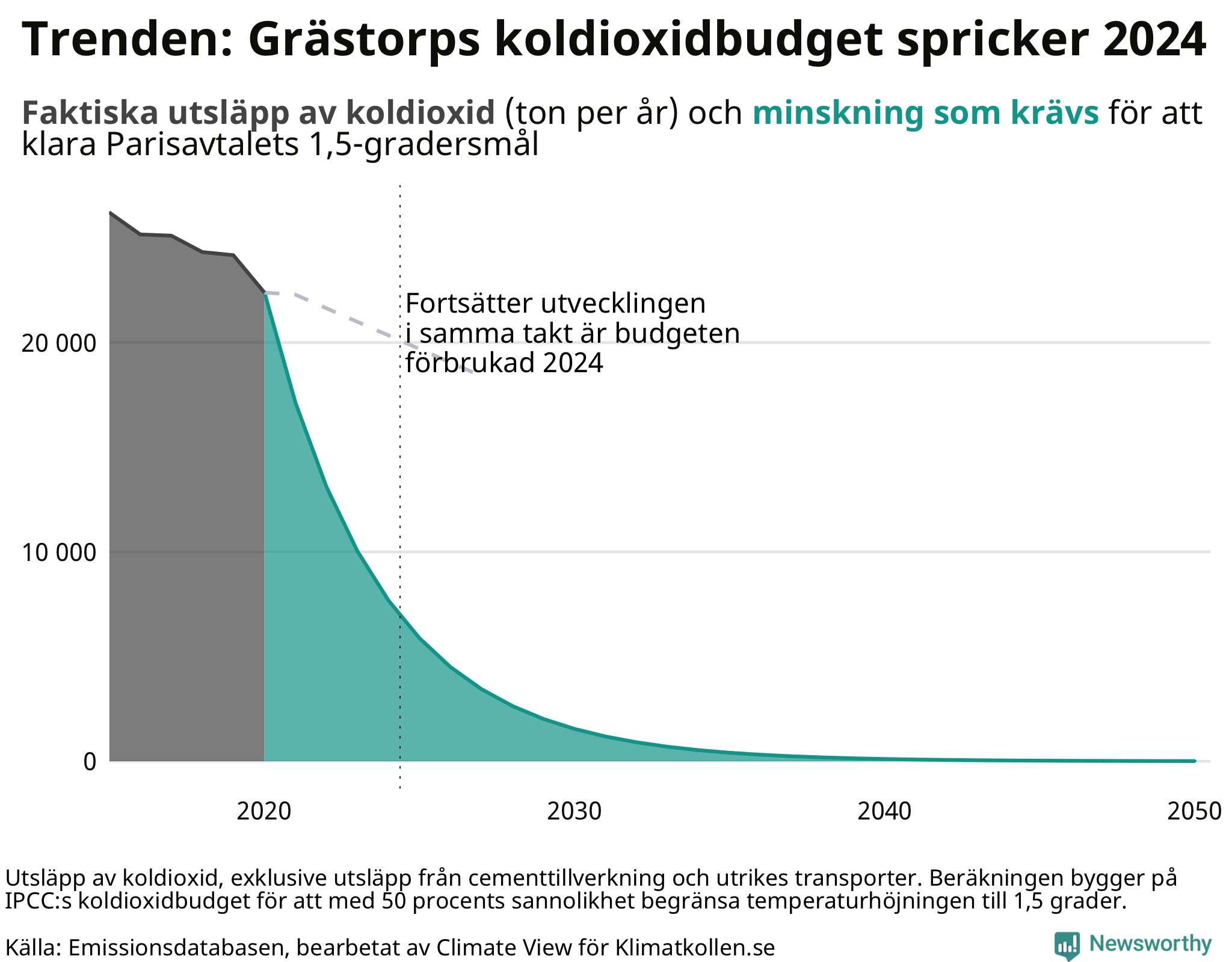 Trenden: Grästorps koldioxidbudget spricker 2024

Faktiska utsläpp av koldioxid (ton per år) och minskning som krävs för att klara Parisavtalets 1,5-gradersmål

Fortsätter utvecklingen i samma takt är budgeten förbrukad 2024

20 000
10 000
0

2020
2030
2040
2050

Utsläpp av koldioxid, exklusive utsläpp från cementtillverkning och utrikes transporter. Beräkningen bygger på IPCC:s koldioxidbudget för att med 50 procents sannolikhet begränsa temperaturhöjningen till 1,5 grader.

Källa: Emissionsdatabasen, bearbetat av Climate View för Klimatkollen.se

Newsworthy